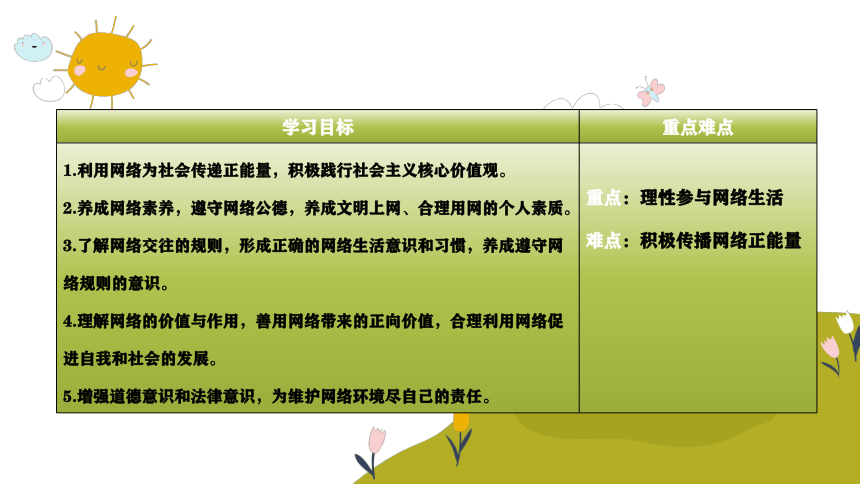 | 学习目标 | 重点难点 |
|---|---|
| 1.利用网络为社会传递正能量，积极践行社会主义核心价值观。<br>2.养成网络素养，遵守网络公德，养成文明上网、合理用网的个人素质。<br>3.了解网络交往的规则，形成正确的网络生活意识和习惯，养成遵守网络规则的意识。<br>4.理解网络的价值与作用，善用网络带来的正向价值，合理利用网络促进自我和社会的发展。<br>5.增强道德意识和法律意识，为维护网络环境尽自己的责任。 | 重点：理性参与网络生活<br>难点：积极传播网络正能量 |